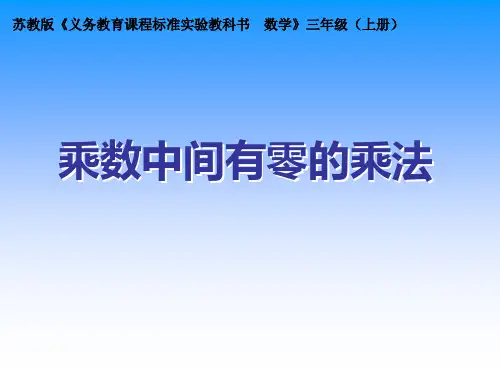 苏教版《义务教育课程标准实验教科书 数学》三年级（上册）

乘数中间有零的乘法